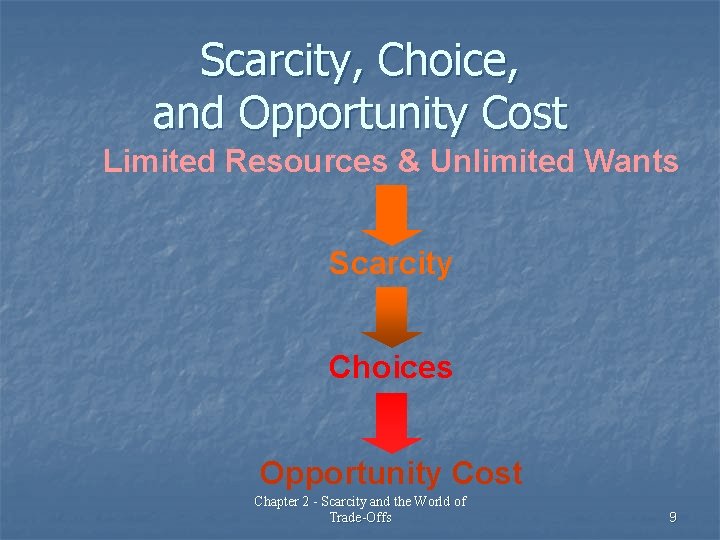 Scarcity, Choice, and Opportunity Cost

Limited Resources & Unlimited Wants

Scarcity

Choices

Opportunity Cost

Chapter 2 - Scarcity and the World of Trade-Offs

9